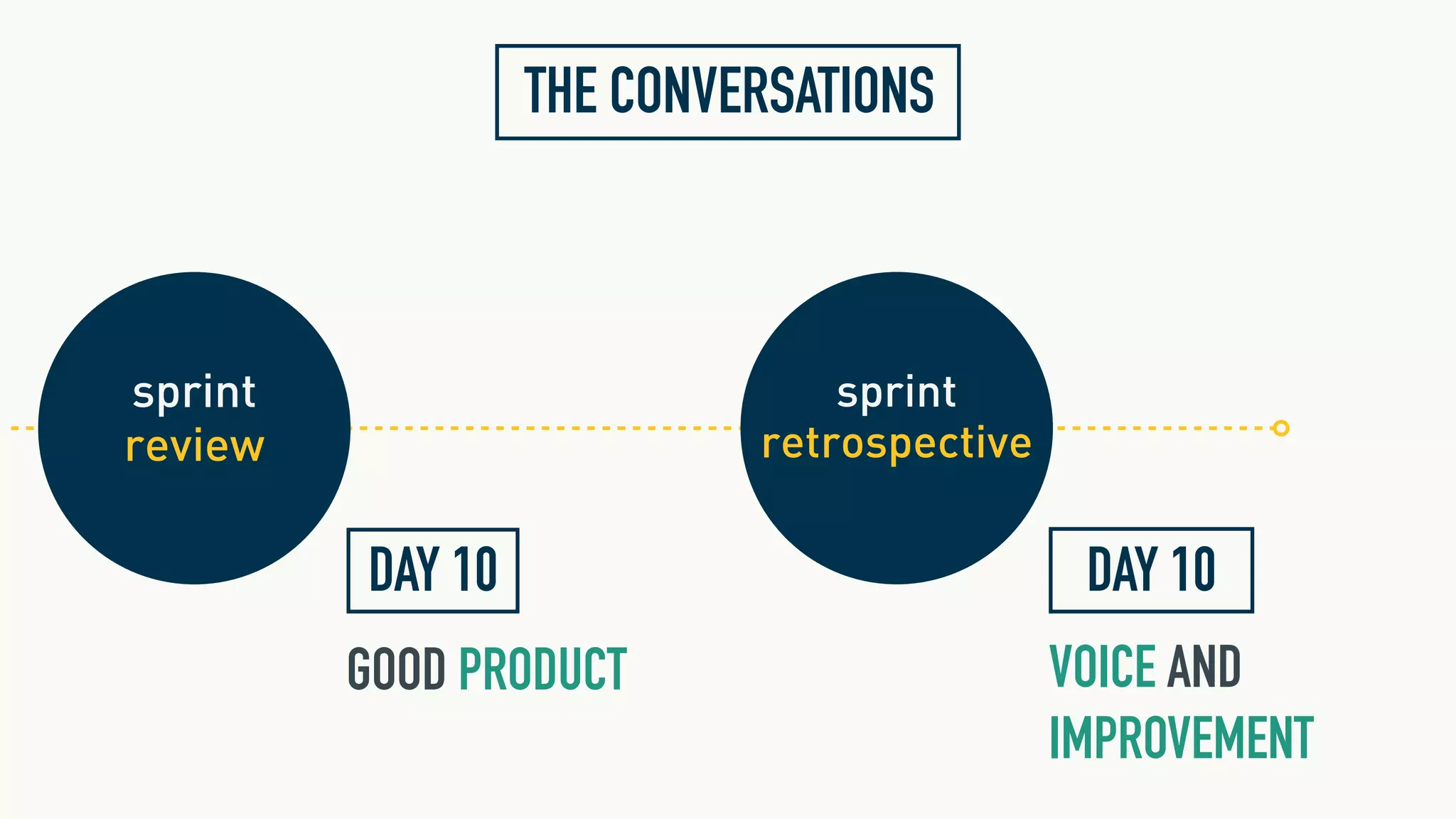 THE CONVERSATIONS

sprint
review

DAY 10

GOOD PRODUCT

sprint
retrospective

DAY 10

VOICE AND IMPROVEMENT